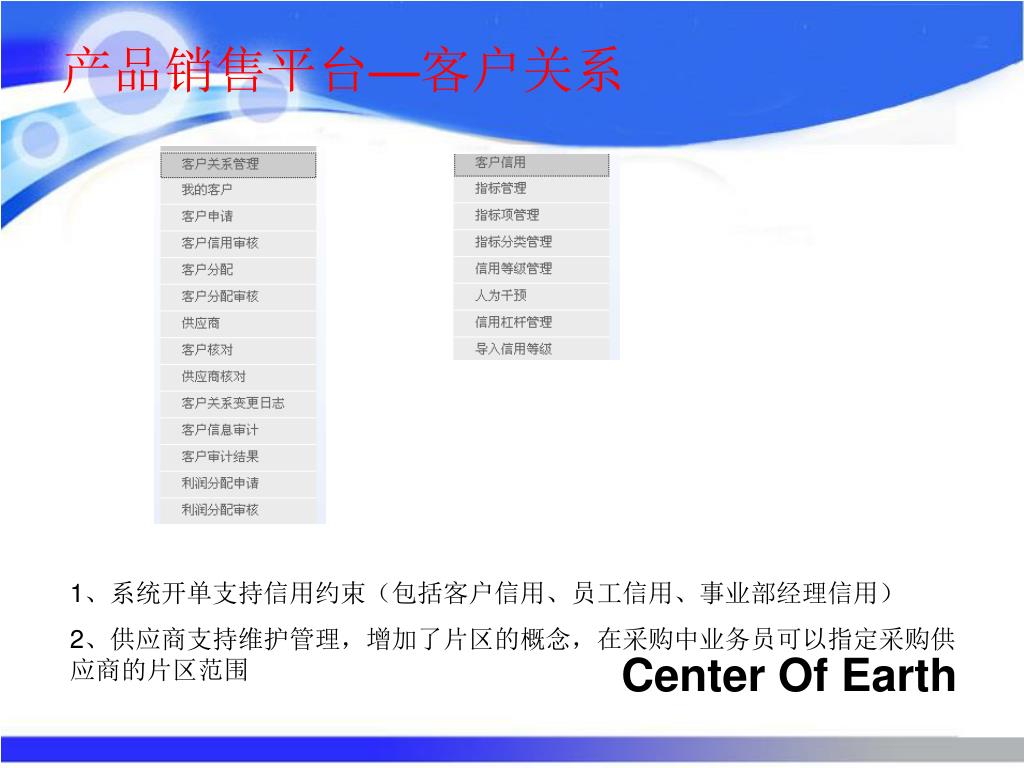 产品销售平台—客户关系

客户关系管理
我的客户
客户申请
客户信用审核
客户分配
客户分配审核
供应商
客户核对
供应商核对
客户关系变更日志
客户信息审计
客户审计结果
利润分配申请
利润分配审核

客户信用
指标管理
指标项管理
指标分类管理
信用等级管理
人为干预
信用杠杆管理
导入信用等级

1、系统开单支持信用约束（包括客户信用、员工信用、事业部经理信用）

2、供应商支持维护管理，增加了片区的概念，在采购中业务员可以指定采购供应商的片区范围

Center Of Earth